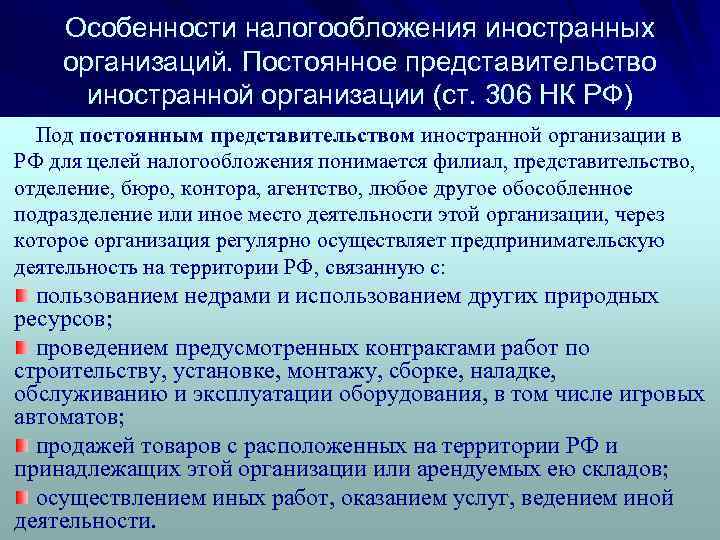 Особенности налогообложения иностранных организаций. Постоянное представительство иностранной организации (ст. 306 НК РФ)

Под постоянным представительством иностранной организации в РФ для целей налогообложения понимается филиал, представительство, отделение, бюро, контора, агентство, любое другое обособленное подразделение или иное место деятельности этой организации, через которое организация регулярно осуществляет предпринимательскую деятельность на территории РФ, связанную с:

пользованием недрами и использованием других природных ресурсов;

проведением предусмотренных контрактами работ по строительству, установке, монтажу, сборке, наладке, обслуживанию и эксплуатации оборудования, в том числе игровых автоматов;

продажей товаров с расположенных на территории РФ и принадлежащих этой организации или арендуемых ею складов;

осуществлением иных работ, оказанием услуг, ведением иной деятельности.